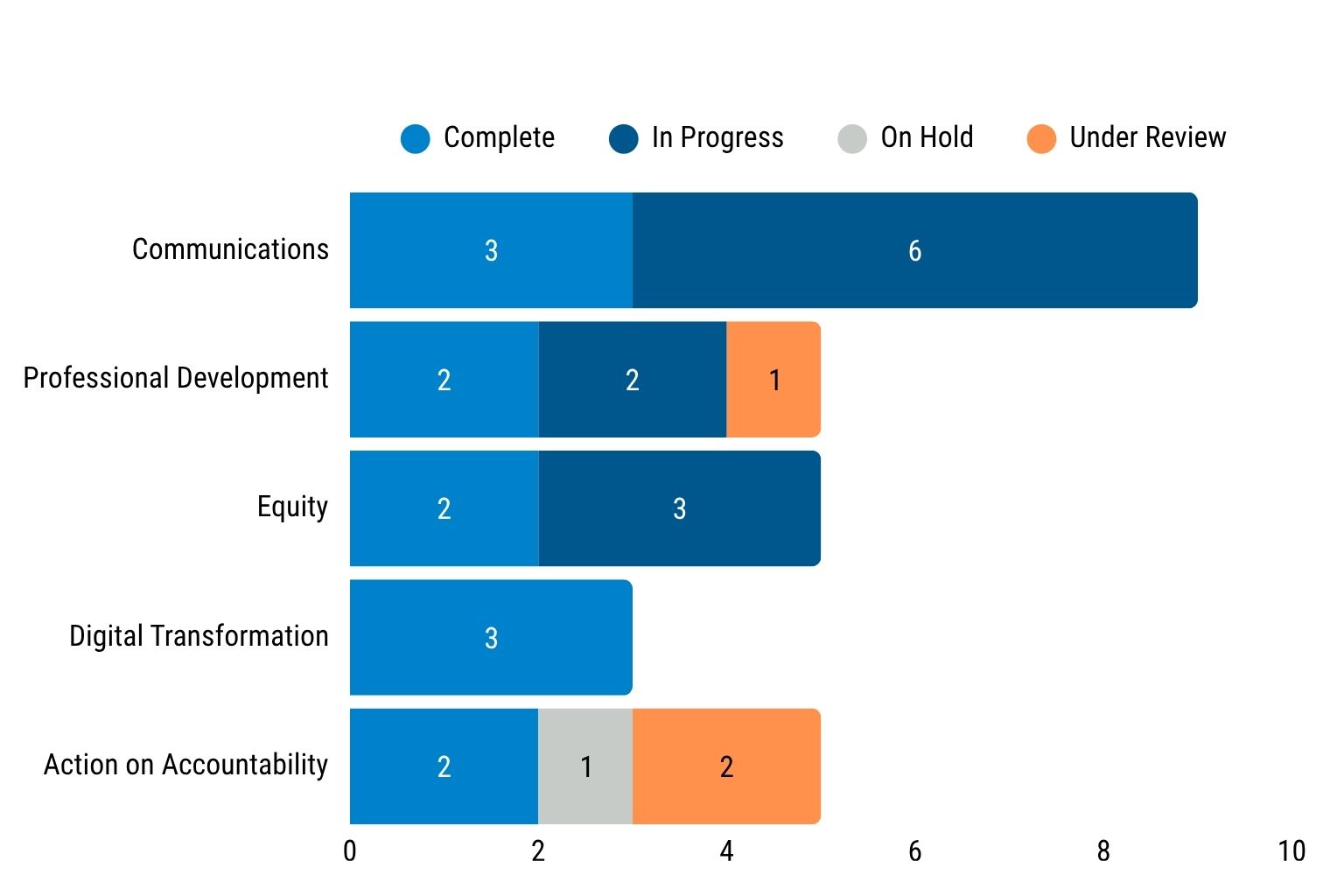 Complete In Progress On Hold Under Review

Communications 3 6

Professional Development 2 2 1

Equity 2 3

Digital Transformation 3

Action on Accountability 2 1 2

0 2 4 6 8 10